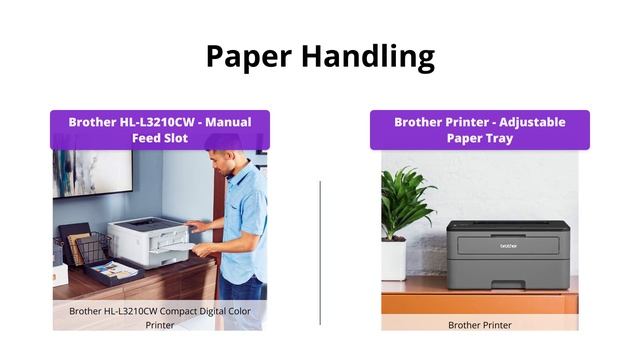 Paper Handling

Brother HL-L3210CW - Manual Feed Slot

Brother HL-L3210CW Compact Digital Color Printer

Brother Printer - Adjustable Paper Tray

brother

Brother Printer